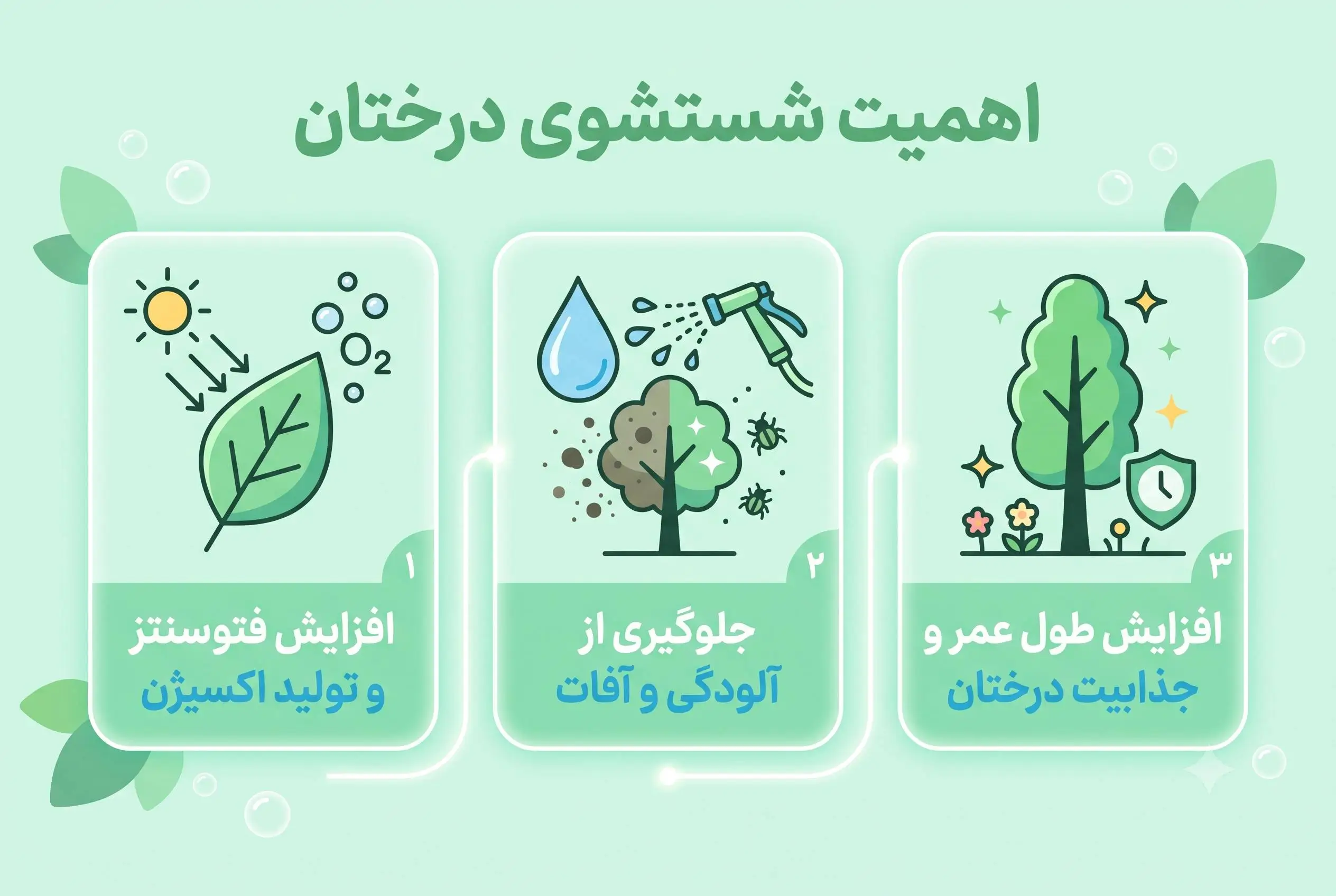 اهمیت شستشوی درختان

$O_2$

۱
افزایش فتوسنتز
و تولید اکسیژن

۲
جلوگیری از
آلودگی و آفات

۳
افزایش طول عمر و
جذابیت درختان